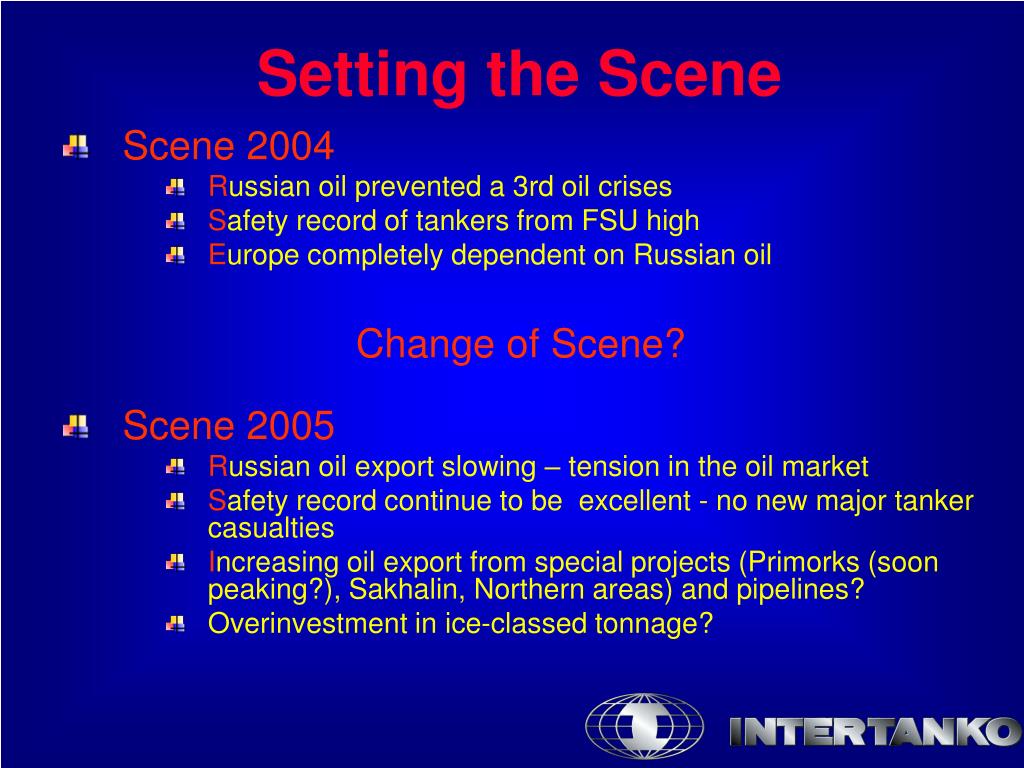 Setting the Scene

Scene 2004

Russian oil prevented a 3rd oil crises

Safety record of tankers from FSU high

Europe completely dependent on Russian oil

Change of Scene?

Scene 2005

Russian oil export slowing – tension in the oil market

Safety record continue to be excellent - no new major tanker casualties

Increasing oil export from special projects (Primorks (soon peaking?), Sakhalin, Northern areas) and pipelines?

Overinvestment in ice-classed tonnage?

INTERTANKO